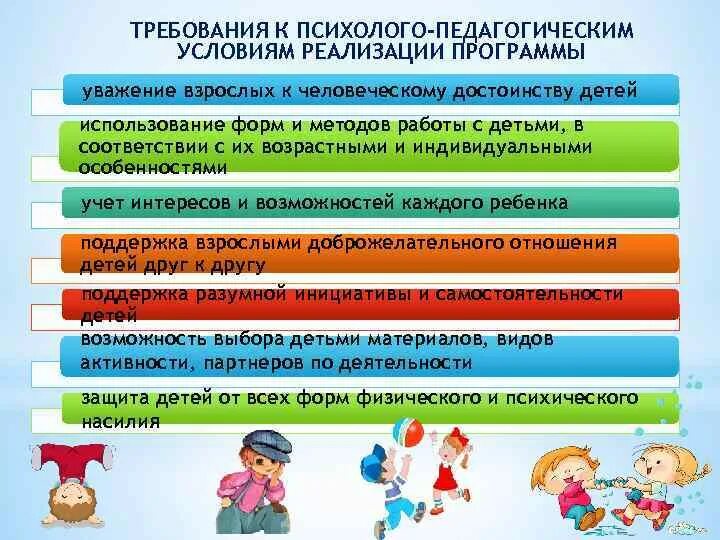 ТРЕБОВАНИЯ К ПСИХОЛОГО-ПЕДАГОГИЧЕСКИМ УСЛОВИЯМ РЕАЛИЗАЦИИ ПРОГРАММЫ

уважение взрослых к человеческому достоинству детей

использование форм и методов работы с детьми, в соответствии с их возрастными и индивидуальными особенностями

учет интересов и возможностей каждого ребенка

поддержка взрослыми доброжелательного отношения детей друг к другу

поддержка разумной инициативы и самостоятельности детей

возможность выбора детьми материалов, видов активности, партнеров по деятельности

защита детей от всех форм физического и психического насилия